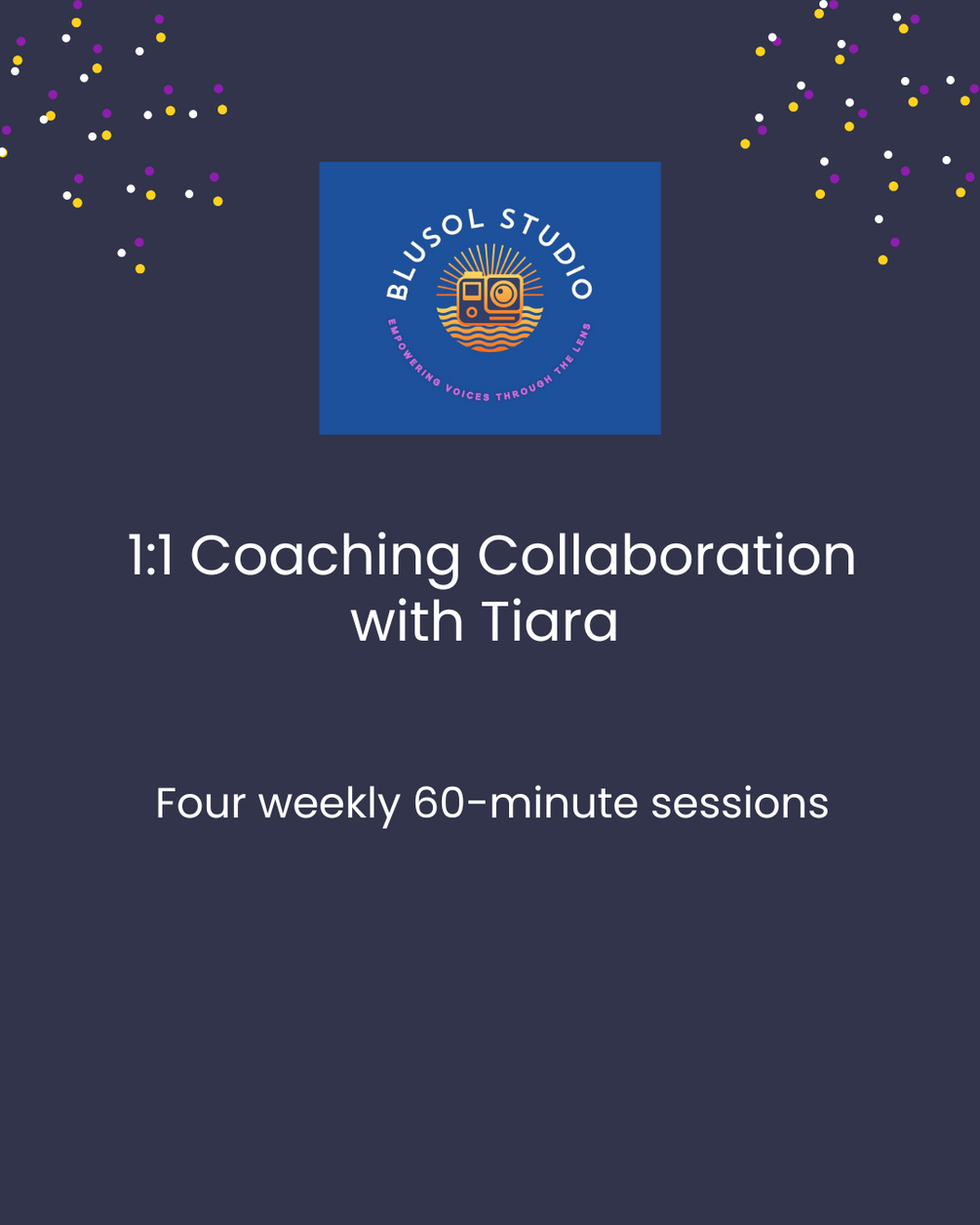 BLUSOL STUDIO

EMPOWERING VOICES THROUGH THE LENS

1:1 Coaching Collaboration with Tiara

Four weekly 60-minute sessions